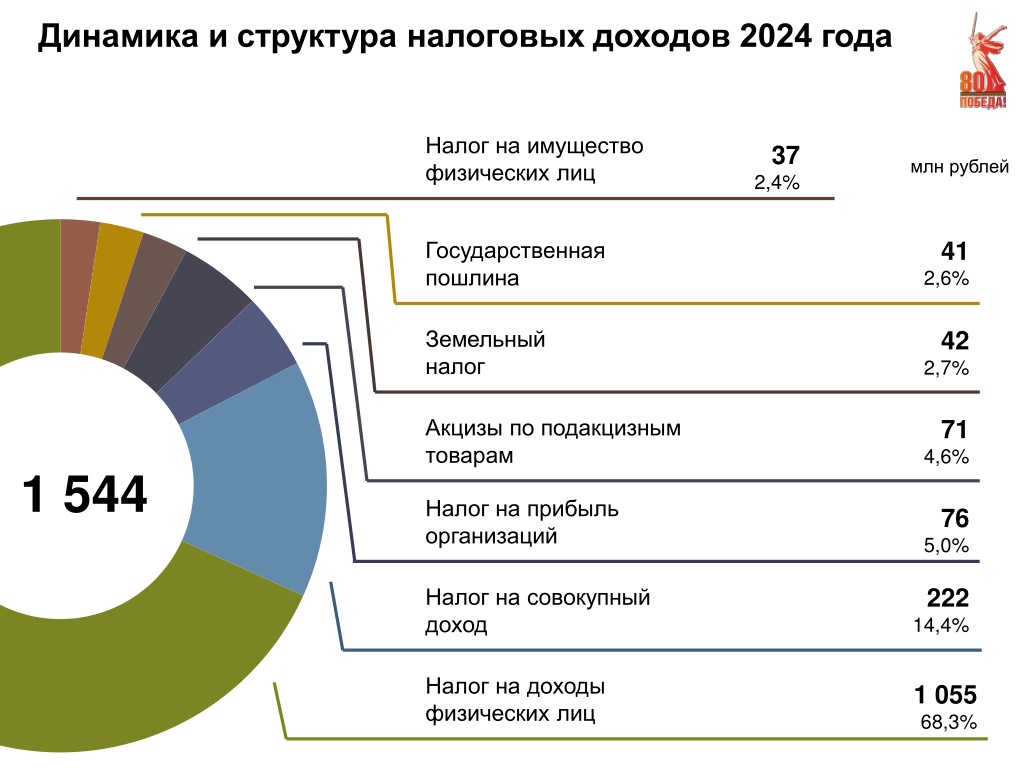 Динамика и структура налоговых доходов 2024 года

80 ПОБЕДА!

млн рублей

Налог на имущество физических лиц
37
2,4%

Государственная пошлина
41
2,6%

Земельный налог
42
2,7%

Акцизы по подакцизным товарам
71
4,6%

Налог на прибыль организаций
76
5,0%

Налог на совокупный доход
222
14,4%

Налог на доходы физических лиц
1 055
68,3%

1 544